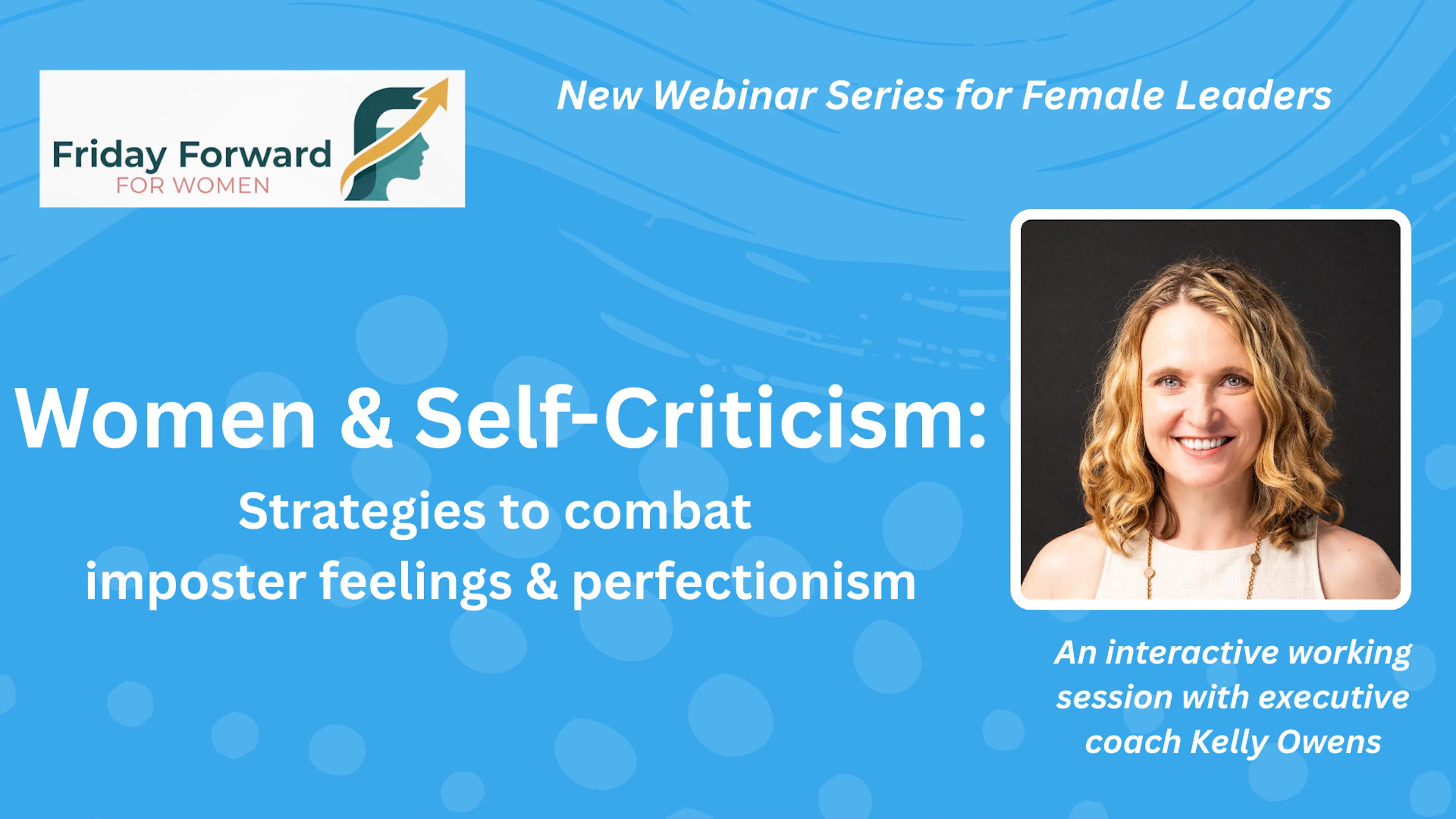 Friday Forward
FOR WOMEN

New Webinar Series for Female Leaders

Women & Self-Criticism:
Strategies to combat imposter feelings & perfectionism

An interactive working session with executive coach Kelly Owens